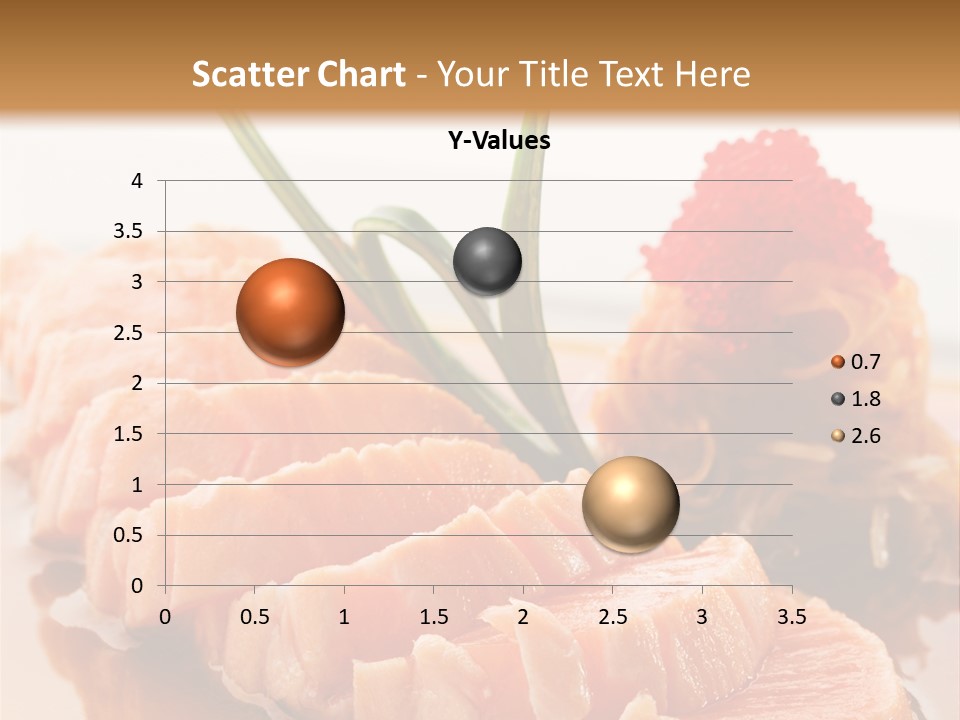 Scatter Chart - Your Title Text Here

Y-Values

4
3.5
3
2.5
2
1.5
1
0.5
0

0 0.5 1 1.5 2 2.5 3 3.5

0.7
1.8
2.6